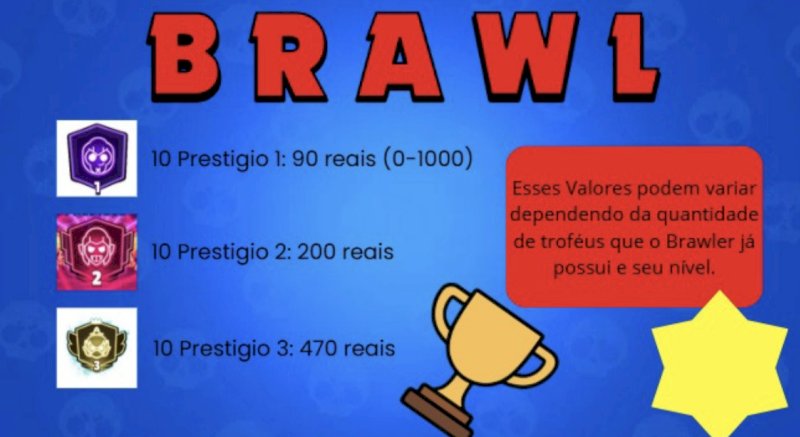 BRAWL

1

10 Prestigio 1: 90 reais (0-1000)

2

10 Prestigio 2: 200 reais

3

10 Prestigio 3: 470 reais

Esses Valores podem variar dependendo da quantidade de troféus que o Brawler já possui e seu nível.